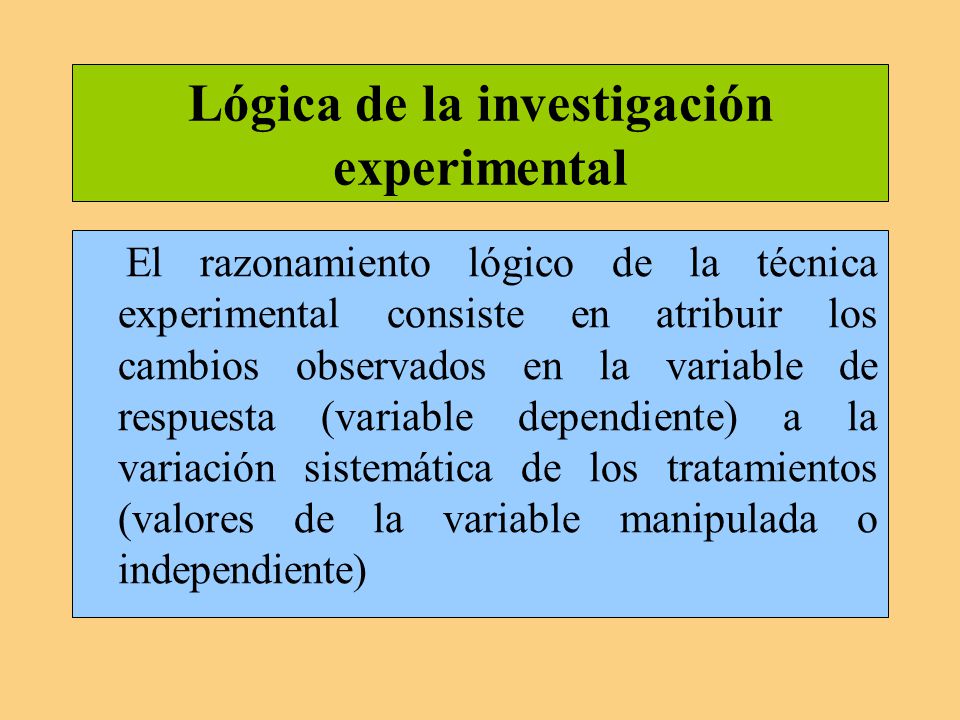 Lógica de la investigación experimental

El razonamiento lógico de la técnica experimental consiste en atribuir los cambios observados en la variable de respuesta (variable dependiente) a la variación sistemática de los tratamientos (valores de la variable manipulada o independiente)